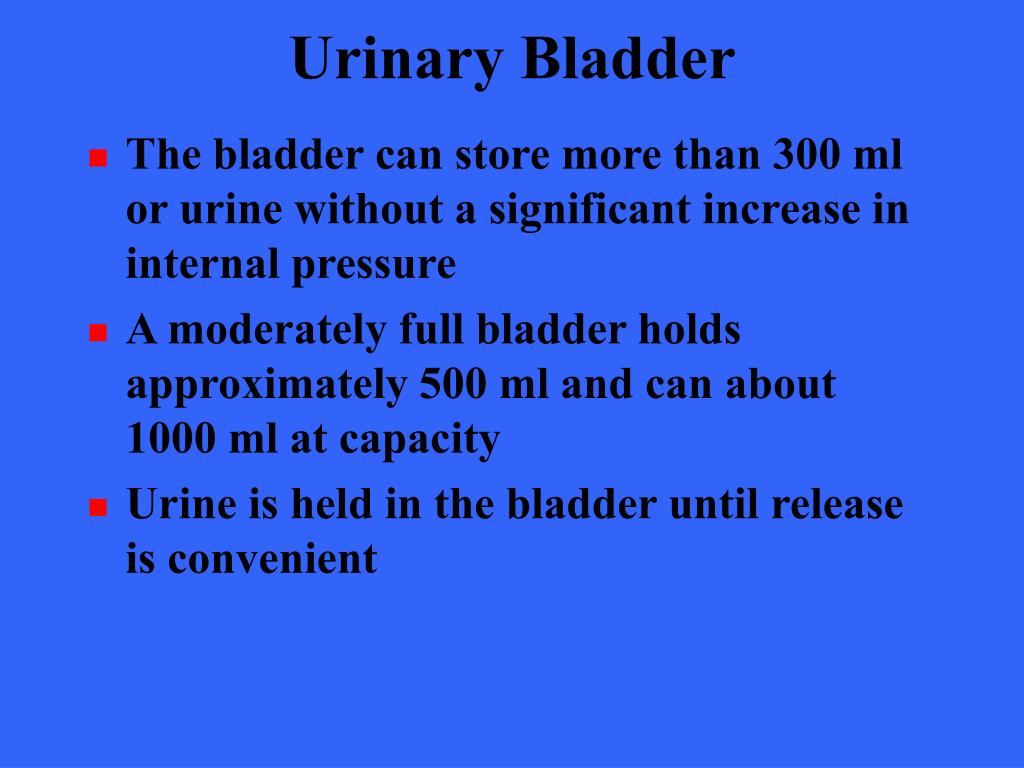 Urinary Bladder

- The bladder can store more than 300 ml or urine without a significant increase in internal pressure
- A moderately full bladder holds approximately 500 ml and can about 1000 ml at capacity
- Urine is held in the bladder until release is convenient